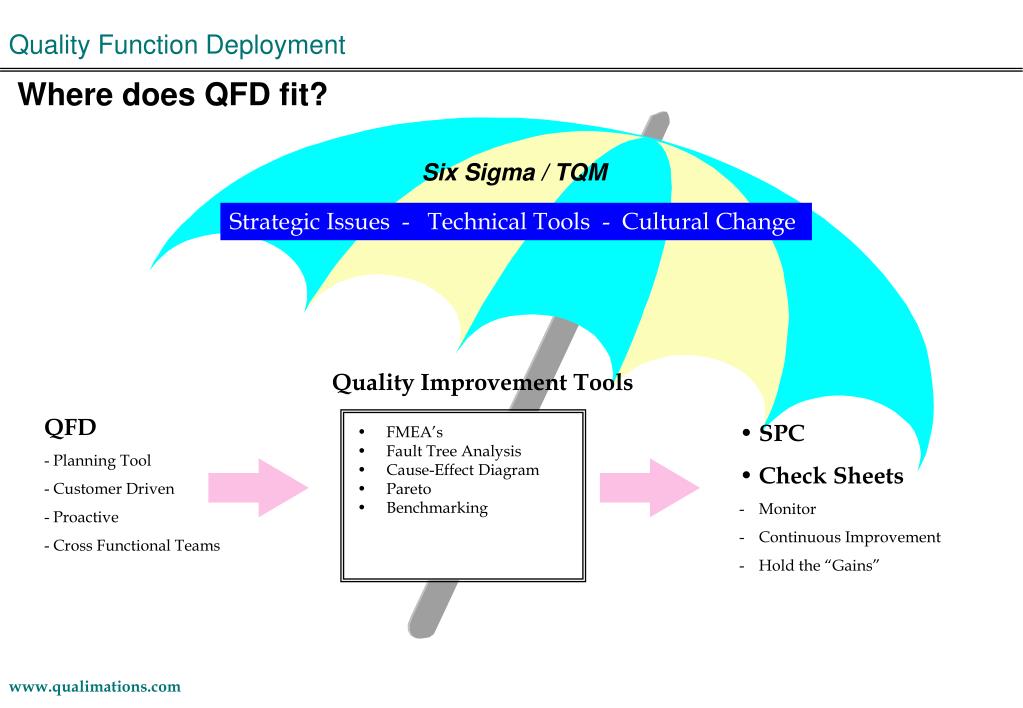 Quality Function Deployment

Where does QFD fit?

Six Sigma / TQM

Strategic Issues - Technical Tools - Cultural Change

Quality Improvement Tools

QFD
- Planning Tool
- Customer Driven
- Proactive
- Cross Functional Teams

• FMEA's
• Fault Tree Analysis
• Cause-Effect Diagram
• Pareto
• Benchmarking

• SPC
• Check Sheets
- Monitor
- Continuous Improvement
- Hold the "Gains"

www.qualimations.com